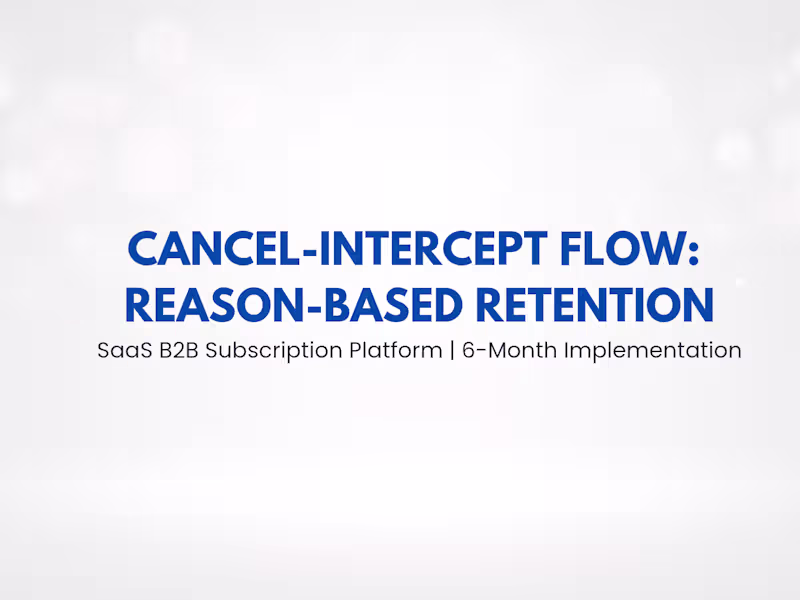 CANCEL-INTERCEPT FLOW: REASON-BASED RETENTION

SaaS B2B Subscription Platform | 6-Month Implementation